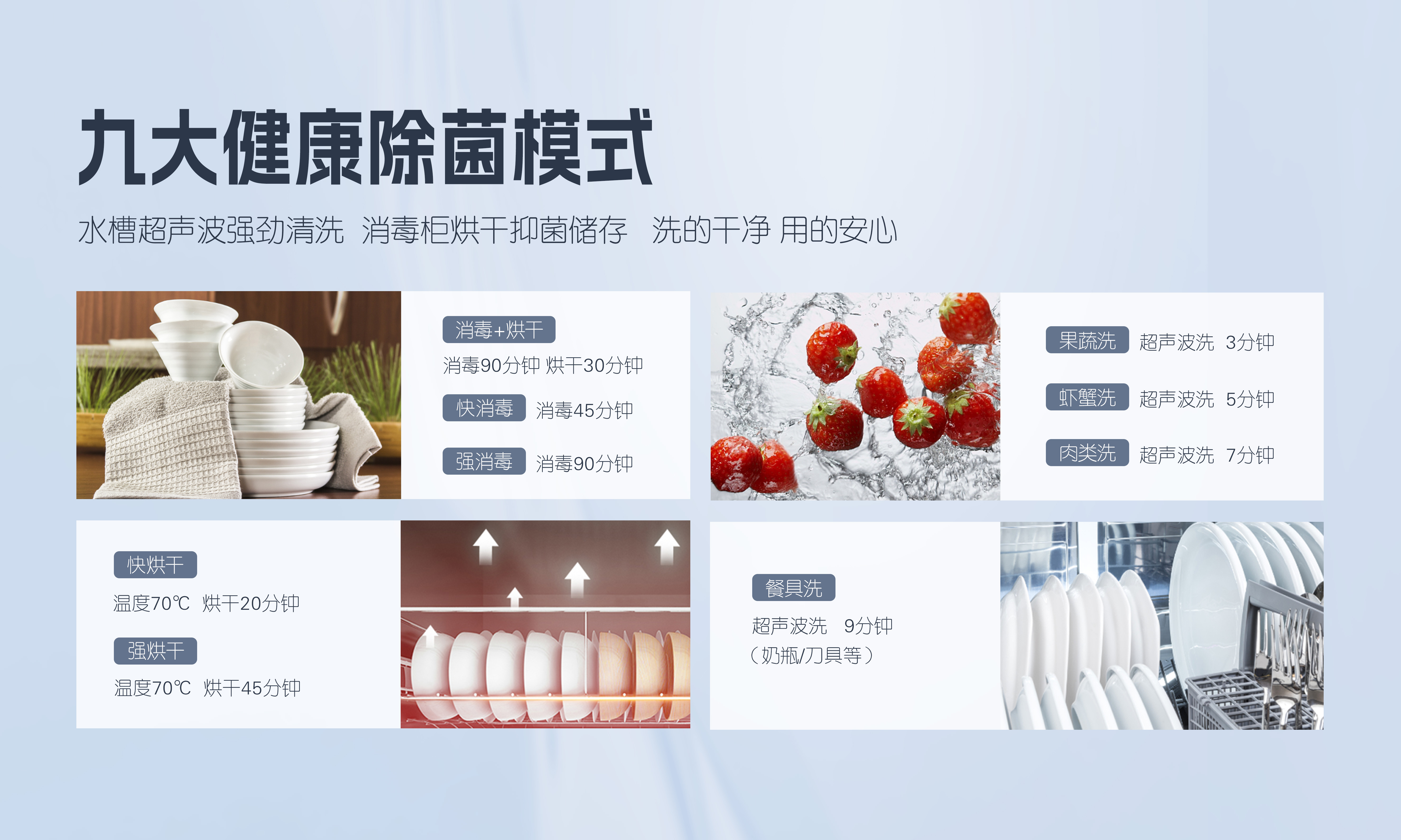 九大健康除菌模式

水槽超声波强劲清洗 消毒柜烘干抑菌储存 洗的干净 用的安心

消毒+烘干
消毒90分钟 烘干30分钟
快消毒 消毒45分钟
强消毒 消毒90分钟

果蔬洗 超声波洗 3分钟
虾蟹洗 超声波洗 5分钟
肉类洗 超声波洗 7分钟

快烘干
温度70℃ 烘干20分钟
强烘干
温度70℃ 烘干45分钟

餐具洗
超声波洗 9分钟
（奶瓶/刀具等）